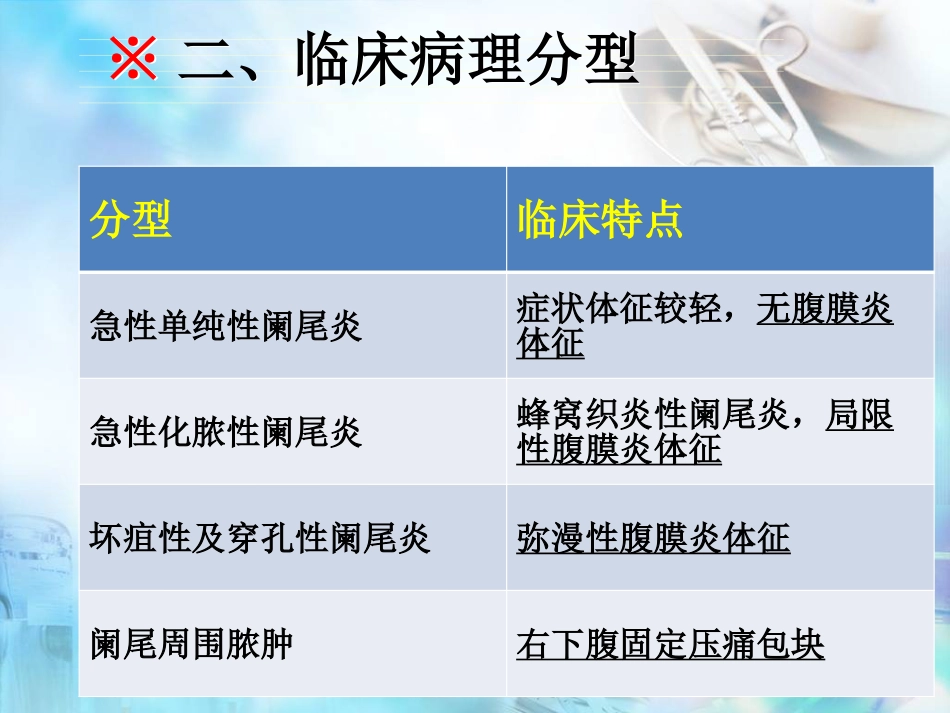 ※ 二、临床病理分型

| 分型 | 临床特点 |
|---|---|
| 急性单纯性阑尾炎 | 症状体征较轻，无腹膜炎体征 |
| 急性化脓性阑尾炎 | 蜂窝织炎性阑尾炎，局限性腹膜炎体征 |
| 坏疽性及穿孔性阑尾炎 | 弥漫性腹膜炎体征 |
| 阑尾周围脓肿 | 右下腹固定压痛包块 |